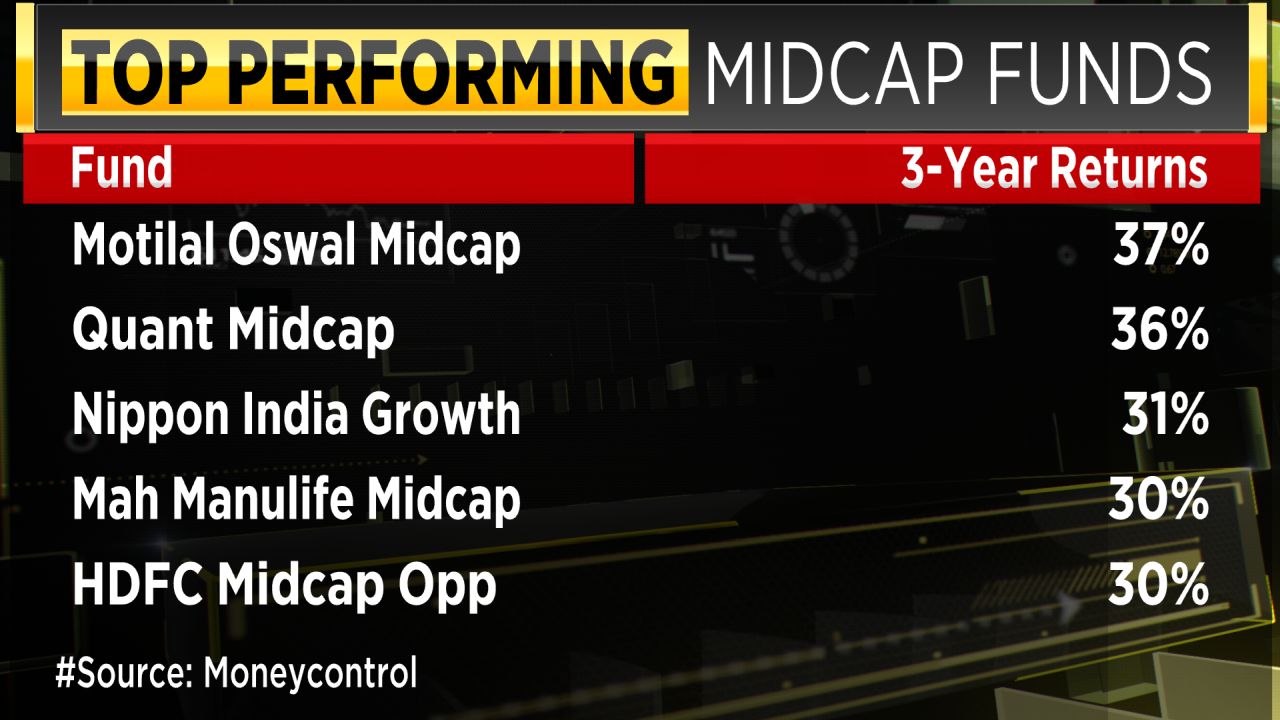 TOP PERFORMING MIDCAP FUNDS

| Fund | 3-Year Returns |
|---|---|
| Motilal Oswal Midcap | 37% |
| Quant Midcap | 36% |
| Nippon India Growth | 31% |
| Mah Manulife Midcap | 30% |
| HDFC Midcap Opp | 30% |

#Source: Moneycontrol